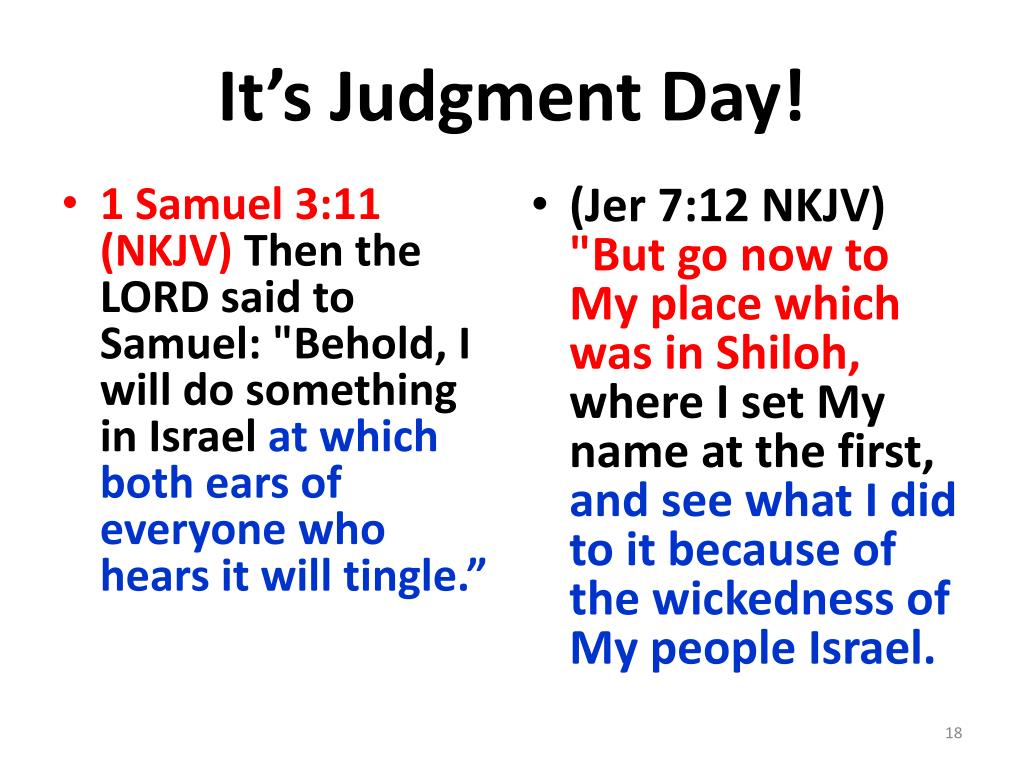 It’s Judgment Day!

• 1 Samuel 3:11 (NKJV) Then the LORD said to Samuel: "Behold, I will do something in Israel at which both ears of everyone who hears it will tingle.”

• (Jer 7:12 NKJV) "But go now to My place which was in Shiloh, where I set My name at the first, and see what I did to it because of the wickedness of My people Israel.

18